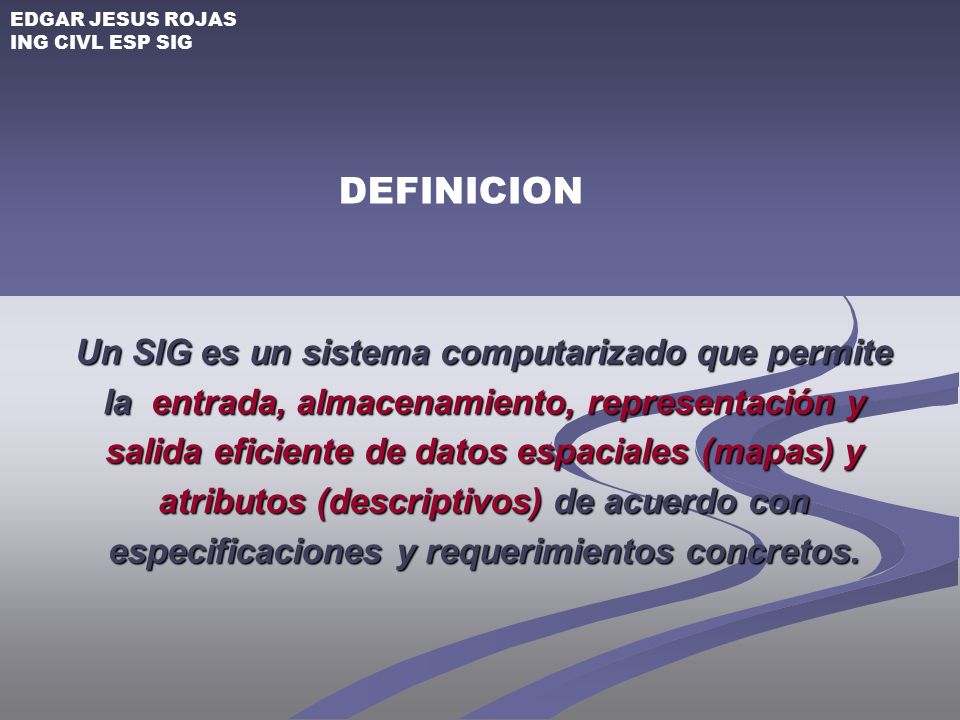 EDGAR JESUS ROJAS
ING CIVL ESP SIG

DEFINICION

Un SIG es un sistema computarizado que permite la entrada, almacenamiento, representación y salida eficiente de datos espaciales (mapas) y atributos (descriptivos) de acuerdo con especificaciones y requerimientos concretos.